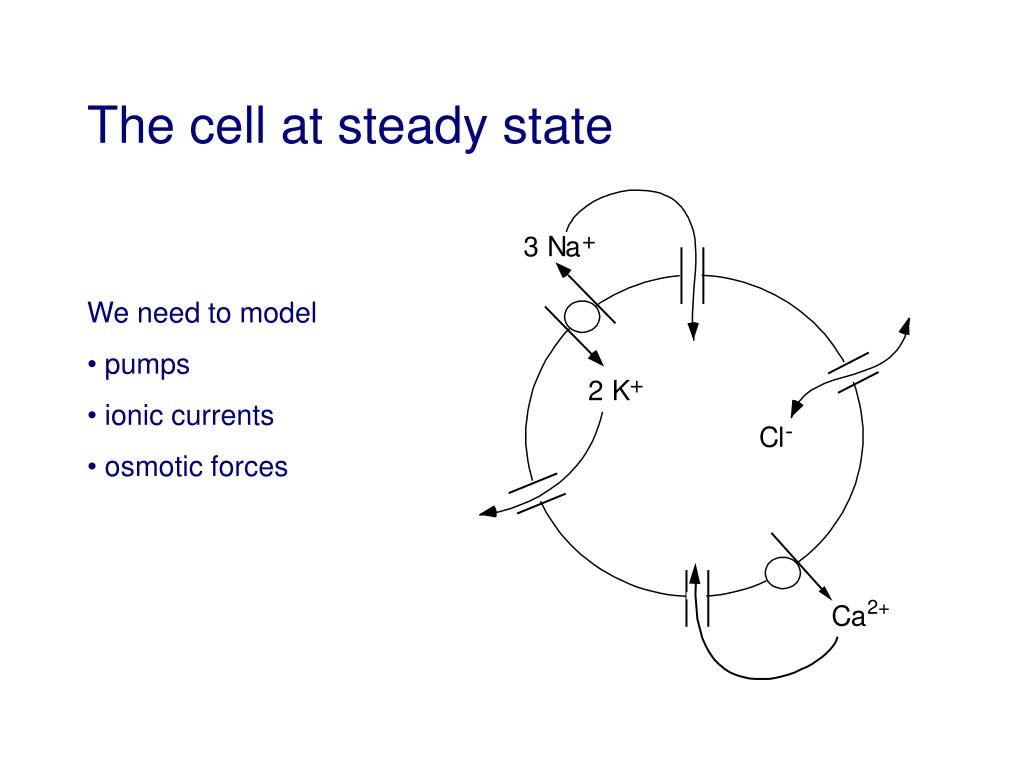 The cell at steady state

We need to model

• pumps

• ionic currents

• osmotic forces

3 $Na^+$

2 $K^+$

$Cl^-$

$Ca^{2+}$